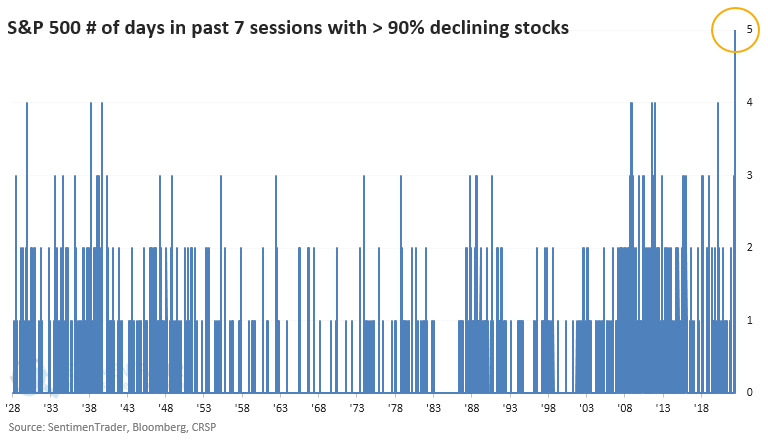 S&P 500 # of days in past 7 sessions with > 90% declining stocks

5
4
3
2
1
0

'28 '33 '38 '43 '48 '53 '58 '63 '68 '73 '78 '83 '88 '93 '98 '03 '08 '13 '18

Source: SentimenTrader, Bloomberg, CRSP